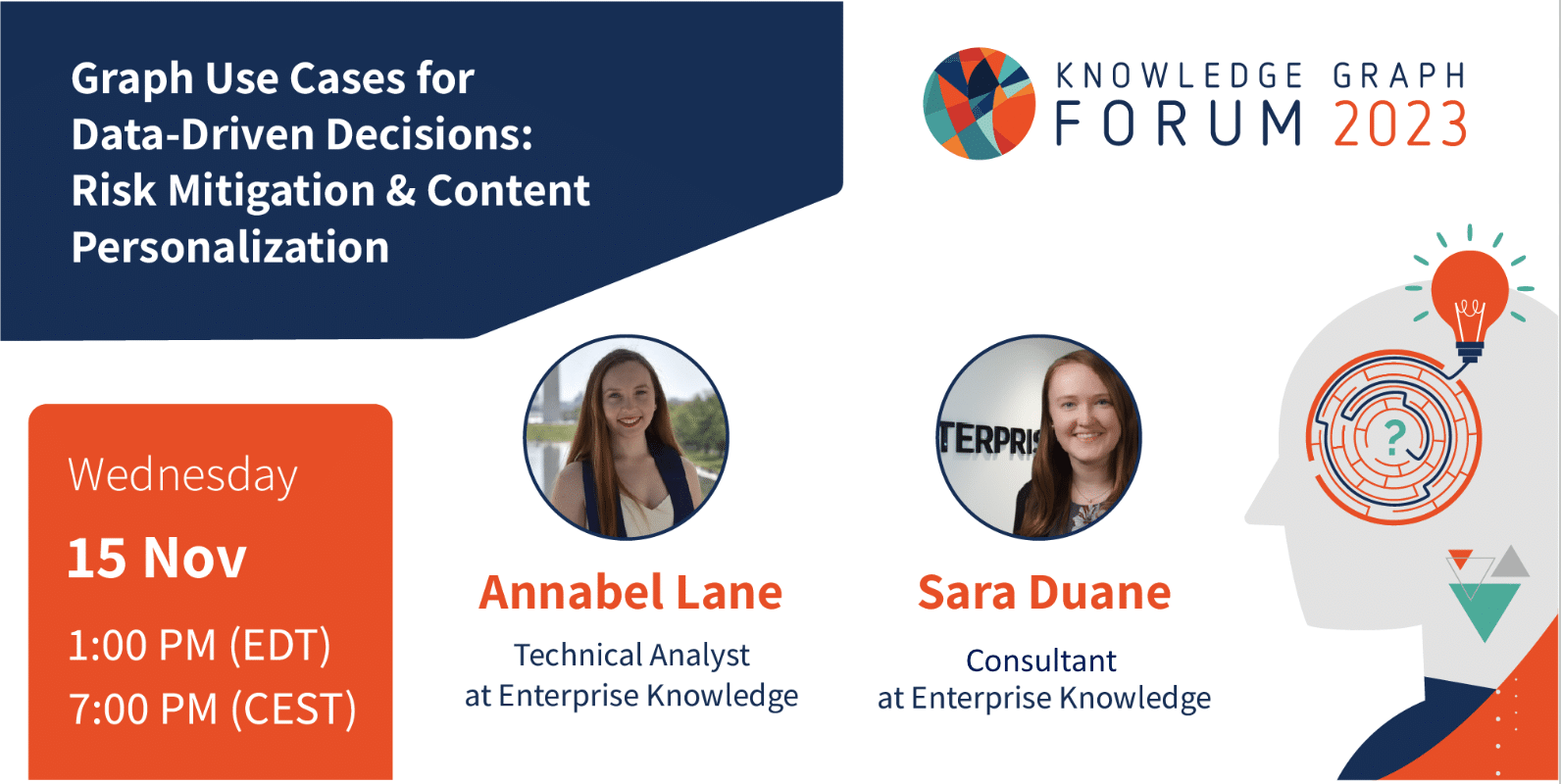 Graph Use Cases for Data-Driven Decisions: Risk Mitigation & Content Personalization

KNOWLEDGE GRAPH
FORUM 2023

Wednesday
15 Nov
1:00 PM (EDT)
7:00 PM (CEST)

Annabel Lane
Technical Analyst
at Enterprise Knowledge

TERPRIS

Sara Duane
Consultant
at Enterprise Knowledge

?